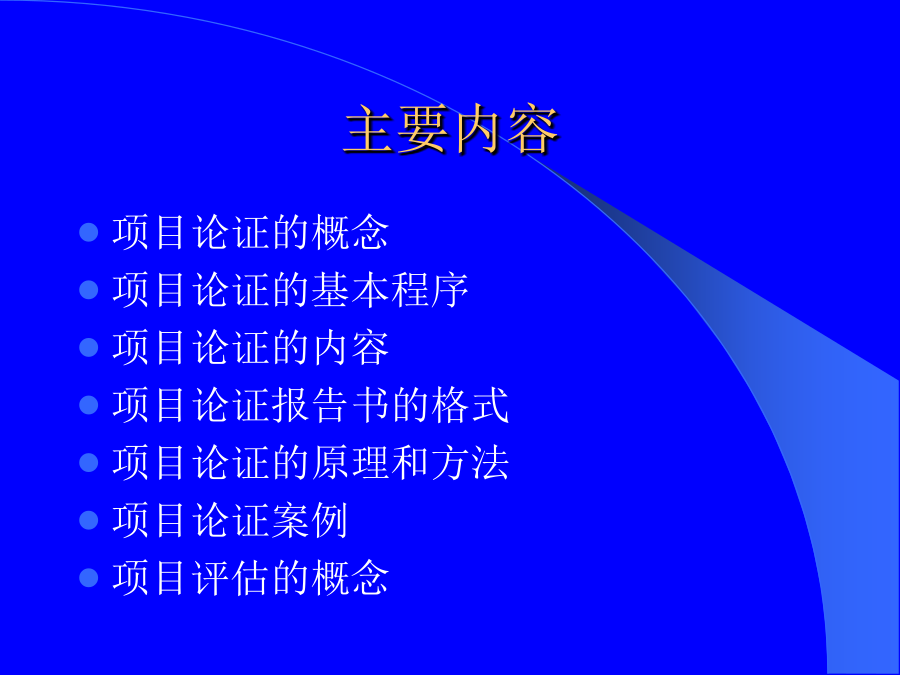 主要内容

- 项目论证的概念
- 项目论证的基本程序
- 项目论证的内容
- 项目论证报告书的格式
- 项目论证的原理和方法
- 项目论证案例
- 项目评估的概念